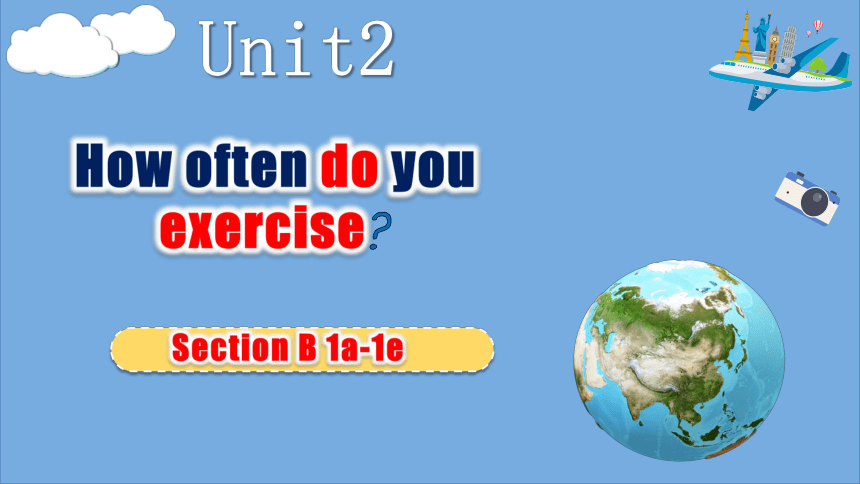 Unit2

How often do you exercise?

Section B 1a-1e